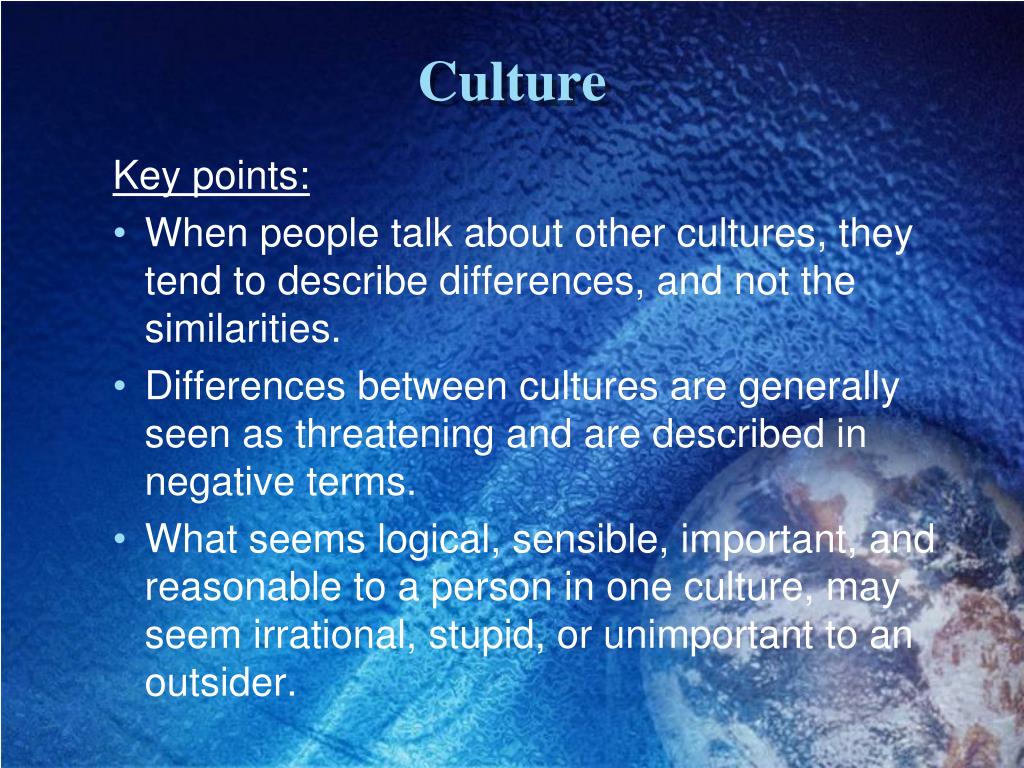 Culture

Key points:

• When people talk about other cultures, they tend to describe differences, and not the similarities.
• Differences between cultures are generally seen as threatening and are described in negative terms.
• What seems logical, sensible, important, and reasonable to a person in one culture, may seem irrational, stupid, or unimportant to an outsider.